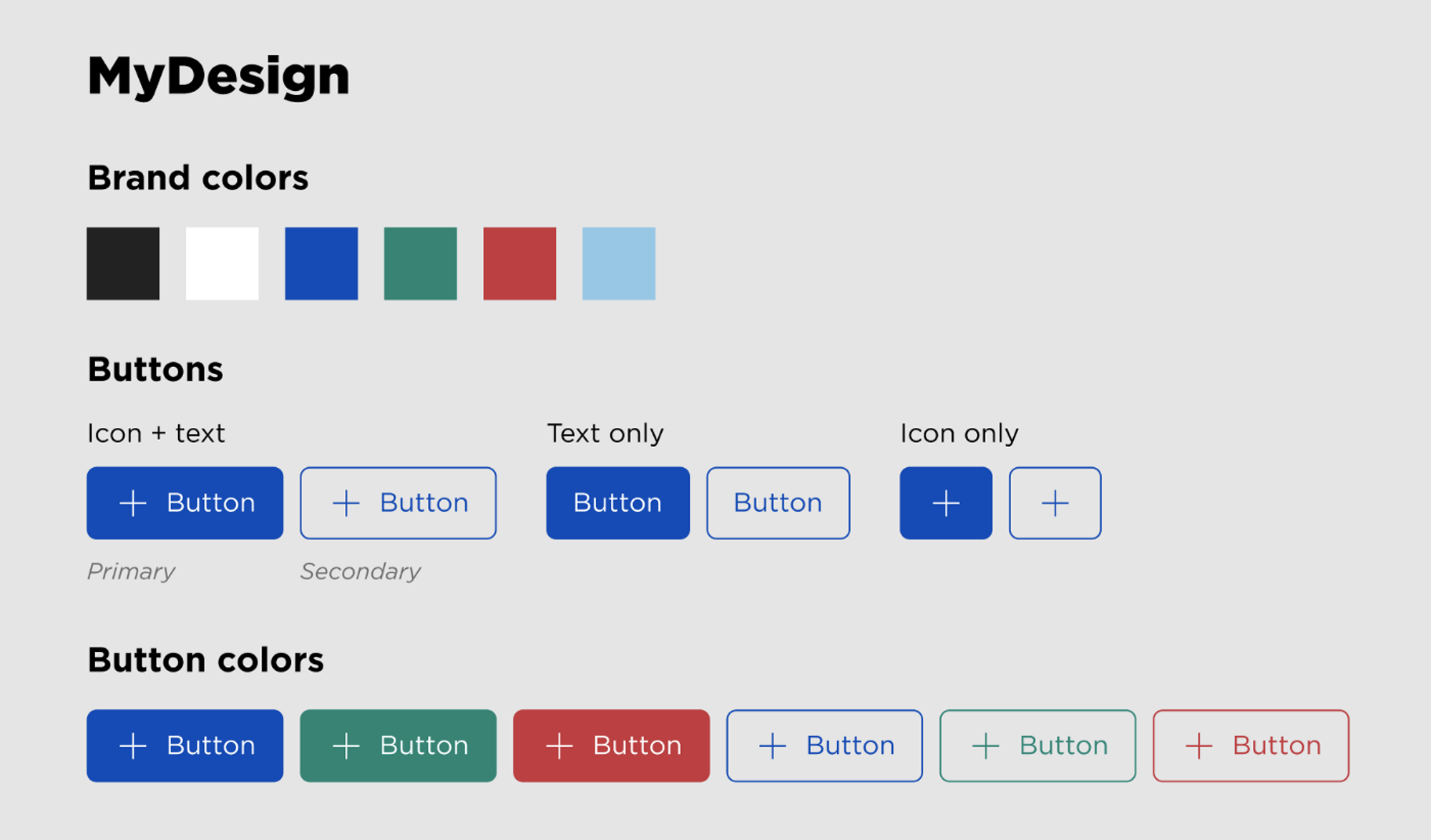 MyDesign

Brand colors

Buttons

Icon + text

+ Button

+ Button

Primary

Secondary

Text only

Button

Button

Icon only

+

+

Button colors

+ Button

+ Button

+ Button

+ Button

+ Button

+ Button